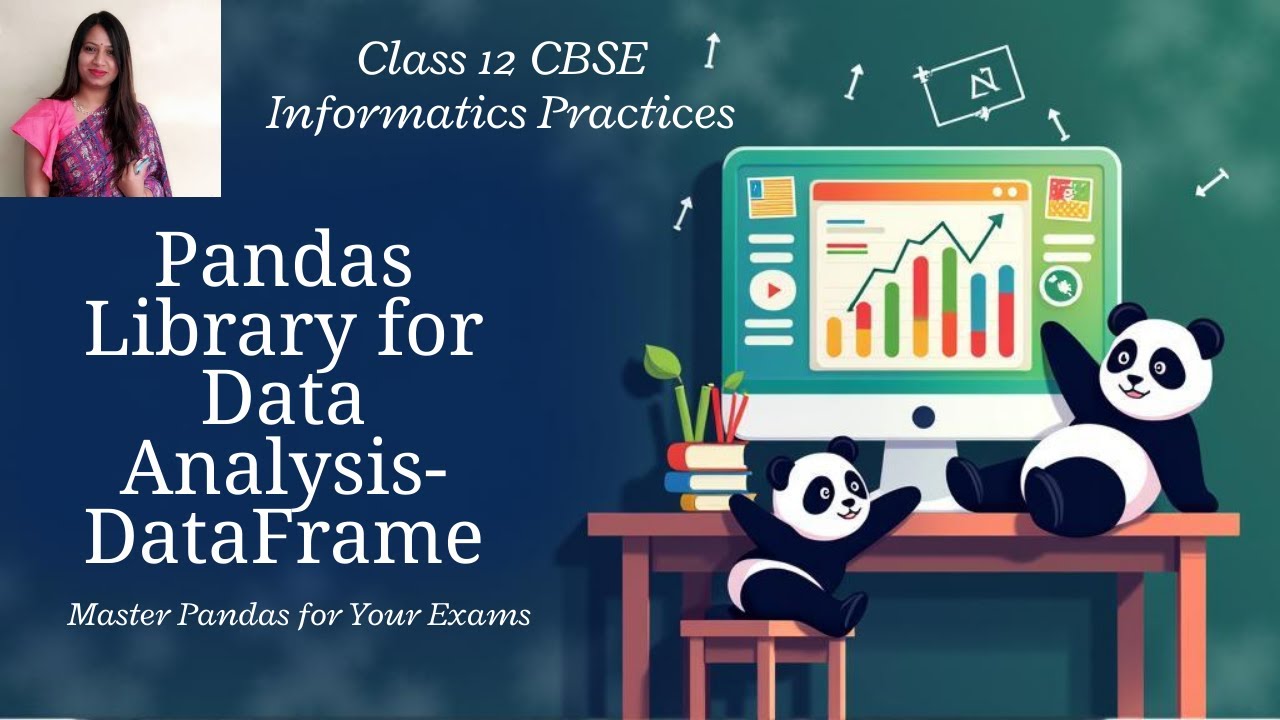 Class 12 CBSE
Informatics Practices

Pandas Library for Data Analysis-DataFrame

Master Pandas for Your Exams